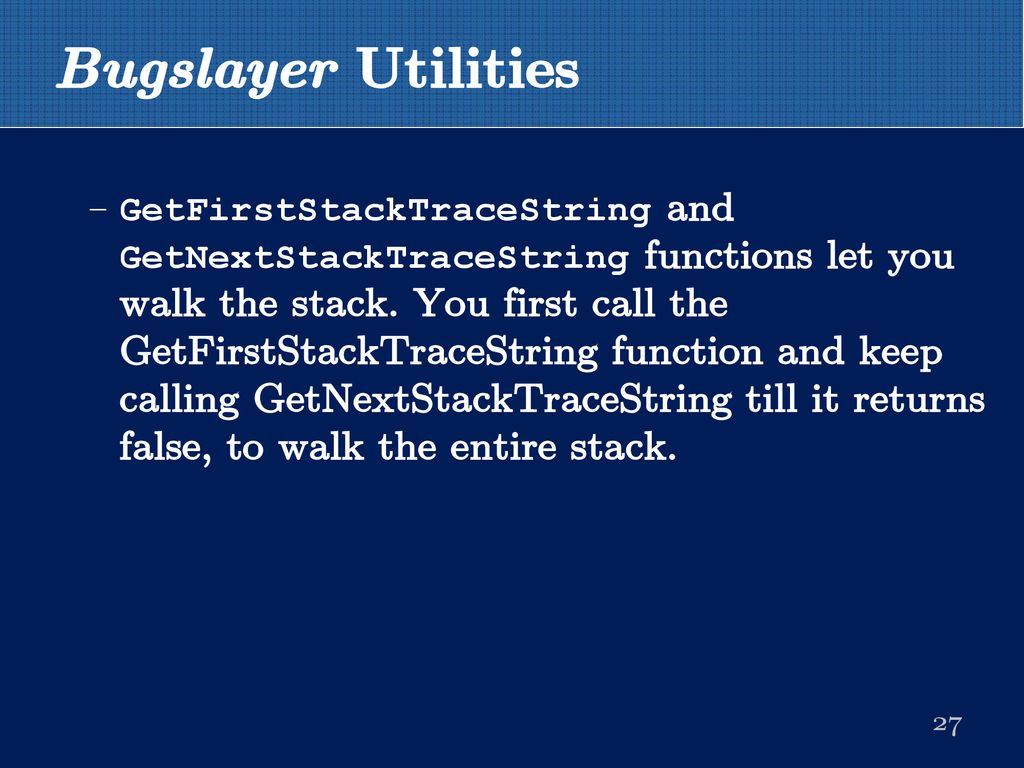 Bugslayer Utilities

– GetFirstStackTraceString and GetNextStackTraceString functions let you walk the stack. You first call the GetFirstStackTraceString function and keep calling GetNextStackTraceString till it returns false, to walk the entire stack.

27